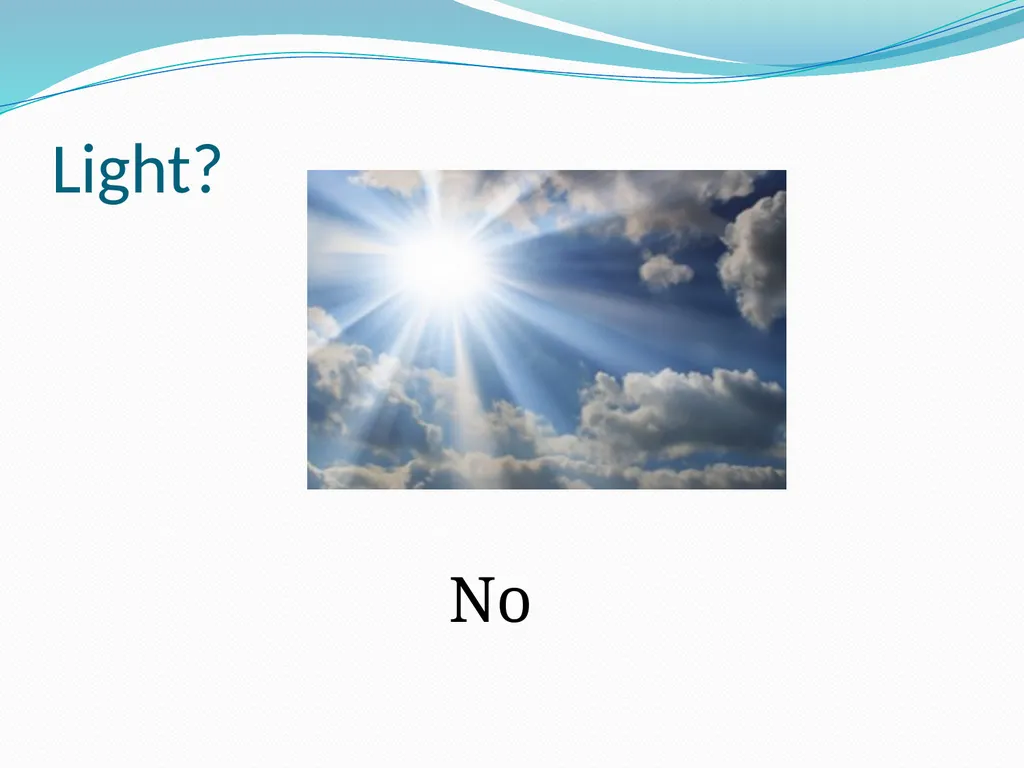 Light?

No